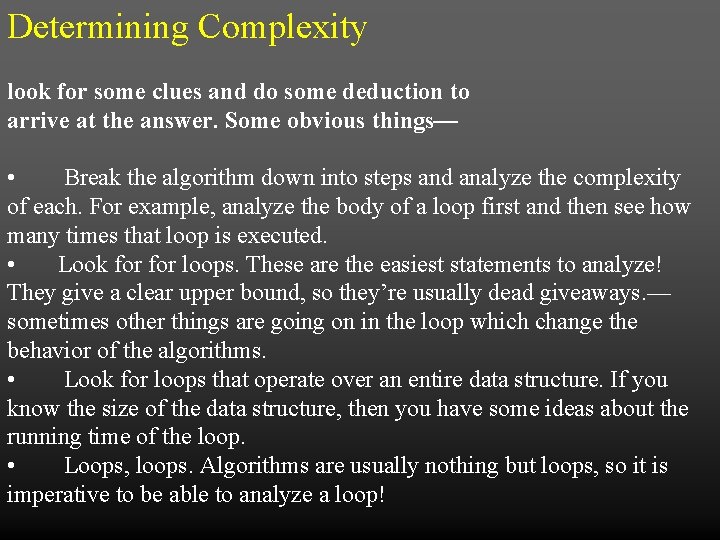 Determining Complexity

look for some clues and do some deduction to arrive at the answer. Some obvious things—

• Break the algorithm down into steps and analyze the complexity of each. For example, analyze the body of a loop first and then see how many times that loop is executed.
• Look for for loops. These are the easiest statements to analyze! They give a clear upper bound, so they're usually dead giveaways.— sometimes other things are going on in the loop which change the behavior of the algorithms.
• Look for loops that operate over an entire data structure. If you know the size of the data structure, then you have some ideas about the running time of the loop.
• Loops, loops. Algorithms are usually nothing but loops, so it is imperative to be able to analyze a loop!